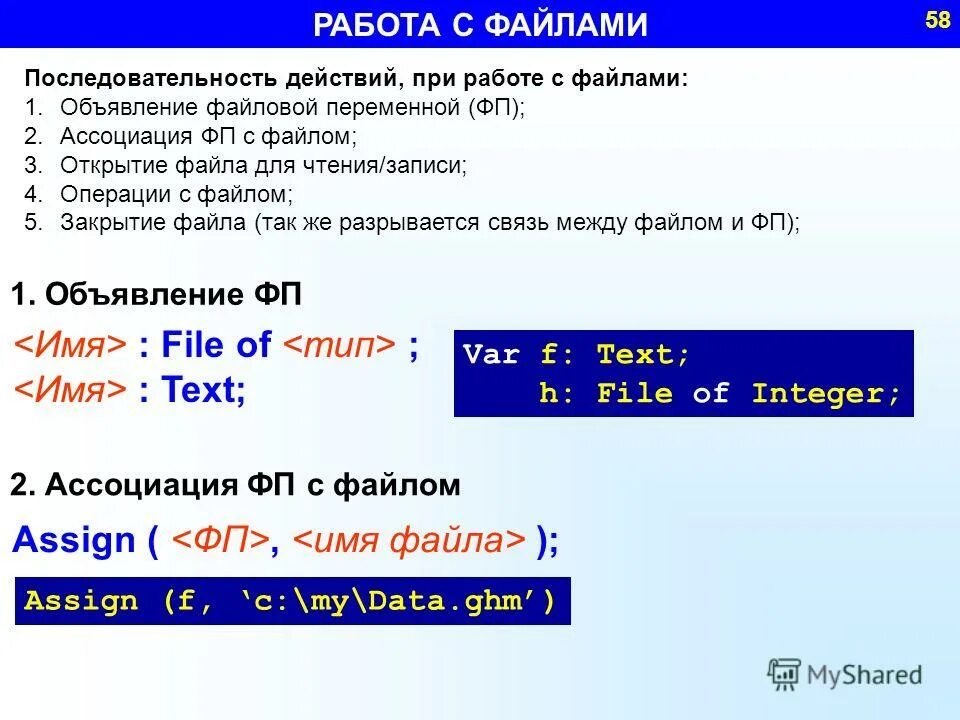 РАБОТА С ФАЙЛАМИ

58

Последовательность действий, при работе с файлами:
1. Объявление файловой переменной (ФП);
2. Ассоциация ФП с файлом;
3. Открытие файла для чтения/записи;
4. Операции с файлом;
5. Закрытие файла (так же разрывается связь между файлом и ФП);

1. Объявление ФП

<Имя> : File of <тип> ;
<Имя> : Text;

Var f: Text;
    h: File of Integer;

2. Ассоциация ФП с файлом

Assign ( <ФП>, <имя файла> );

Assign (f, 'c:\my\Data.ghm')

MyShared